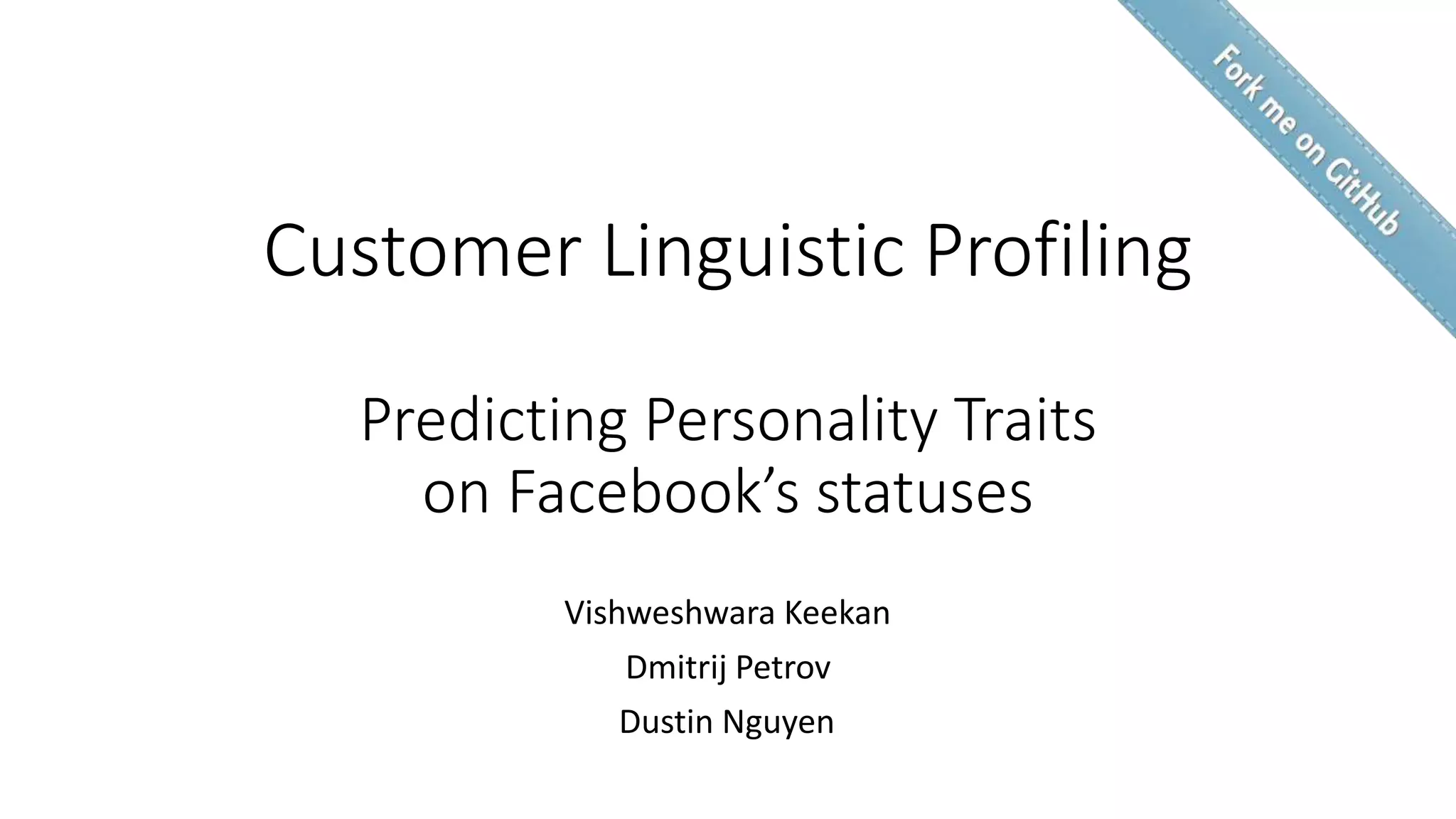 Fork me on GitHub

Customer Linguistic Profiling

Predicting Personality Traits on Facebook’s statuses

Vishweshwara Keekan

Dmitrij Petrov

Dustin Nguyen